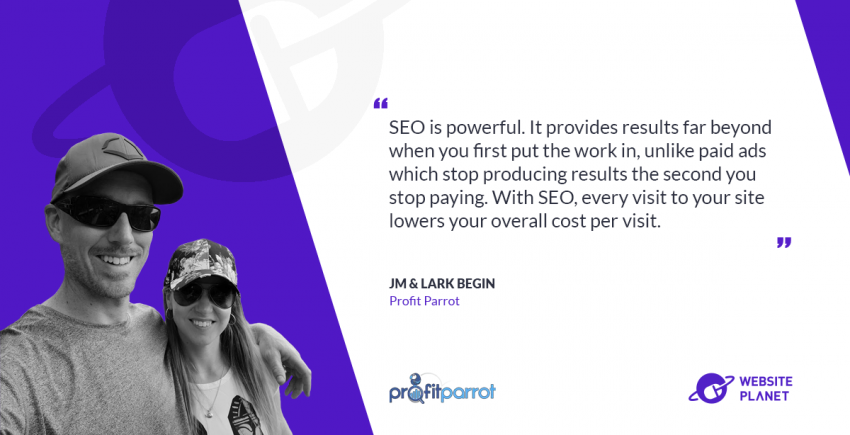 “

SEO is powerful. It provides results far beyond when you first put the work in, unlike paid ads which stop producing results the second you stop paying. With SEO, every visit to your site lowers your overall cost per visit.

”

JM & LARK BEGIN
Profit Parrot

profitparrot

WEBSITE PLANET